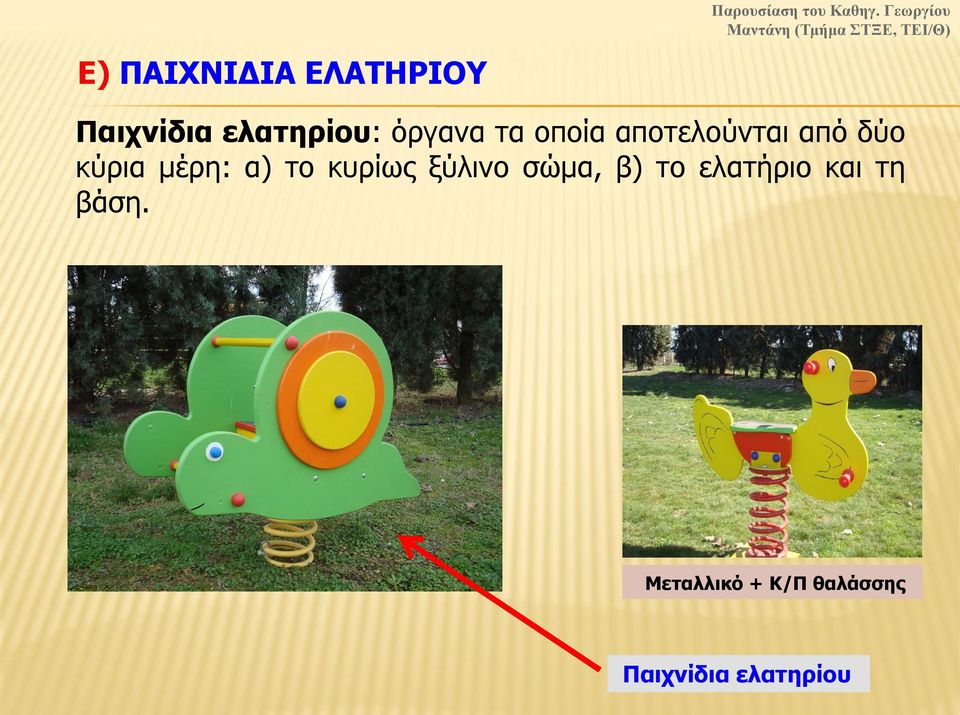 Παρουσίαση του Καθηγ. Γεωργίου Μαντάνη (Τμήμα ΣΤΞΕ, ΤΕΙ/Θ)

Ε) ΠΑΙΧΝΙΔΙΑ ΕΛΑΤΗΡΙΟΥ

Παιχνίδια ελατηρίου: όργανα τα οποία αποτελούνται από δύο κύρια μέρη: α) το κυρίως ξύλινο σώμα, β) το ελατήριο και τη βάση.

Μεταλλικό + Κ/Π θαλάσσης

Παιχνίδια ελατηρίου